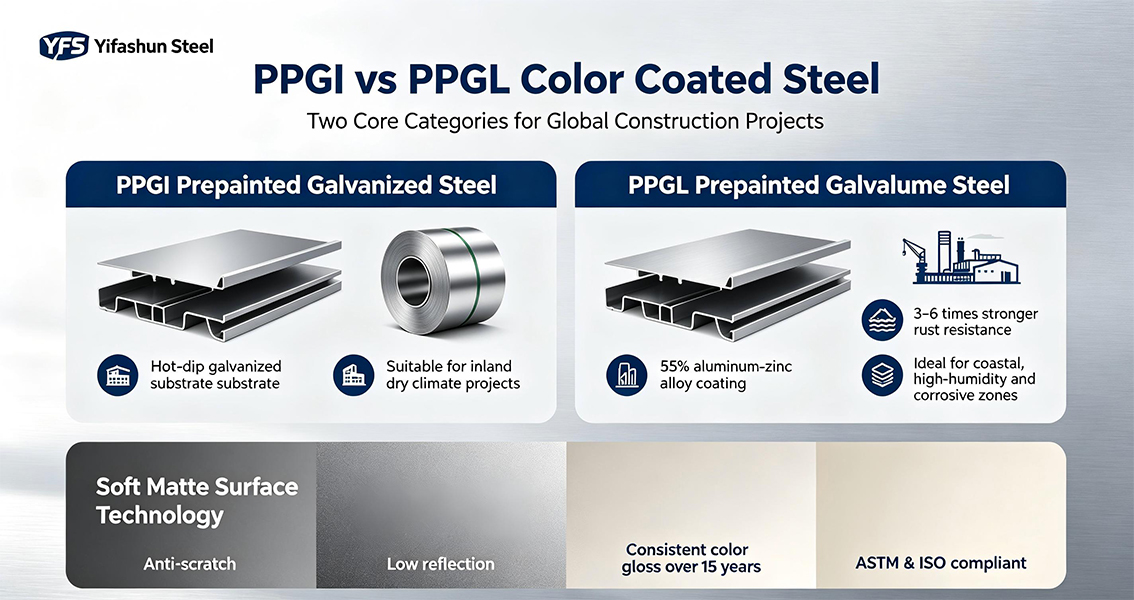 YFS Yifashun Steel

PPGI vs PPGL Color Coated Steel

Two Core Categories for Global Construction Projects

PPGI Prepainted Galvanized Steel

Hot-dip galvanized substrate substrate

Suitable for inland dry climate projects

PPGL Prepainted Galvalume Steel

55% aluminum-zinc alloy coating

3–6 times stronger rust resistance

Ideal for coastal, high-humidity and corrosive zones

Soft Matte Surface Technology

Anti-scratch

Low reflection

Consistent color gloss over 15 years

ASTM & ISO compliant